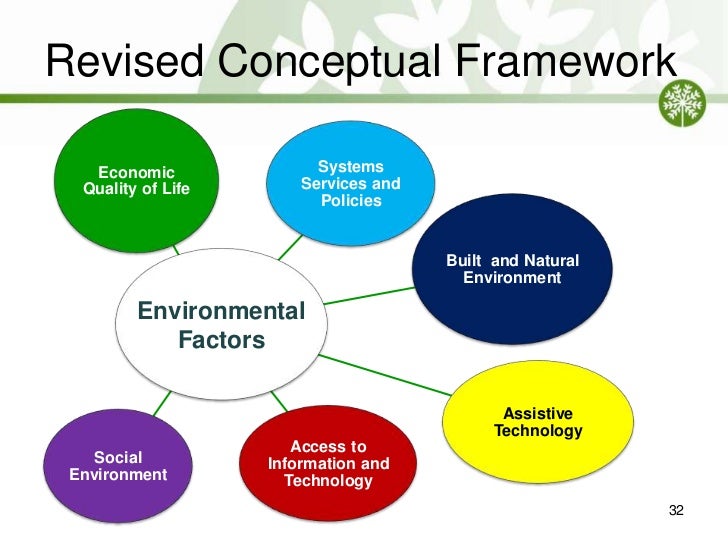 Revised Conceptual Framework

Economic Quality of Life

Systems Services and Policies

Built and Natural Environment

Environmental Factors

Assistive Technology

Social Environment

Access to Information and Technology

32